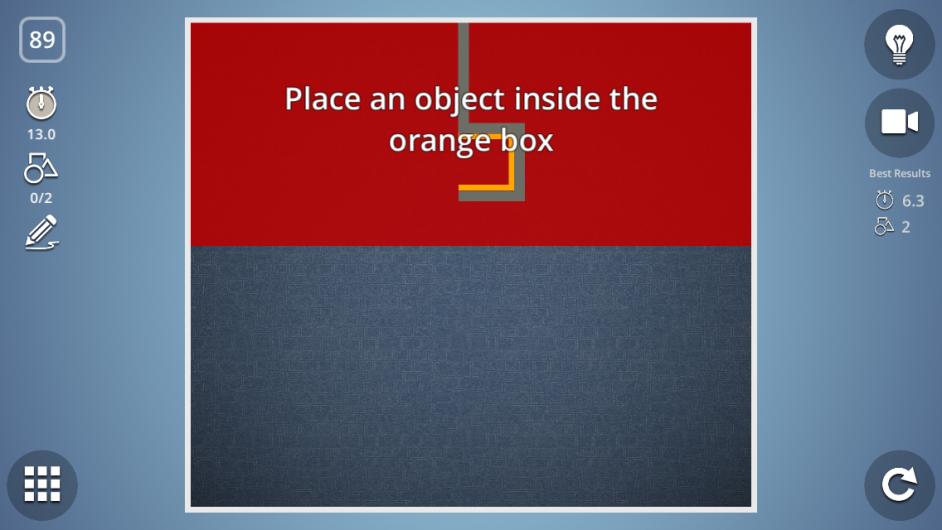 89

13.0

0/2

Place an object inside the orange box

Best Results

6.3

2